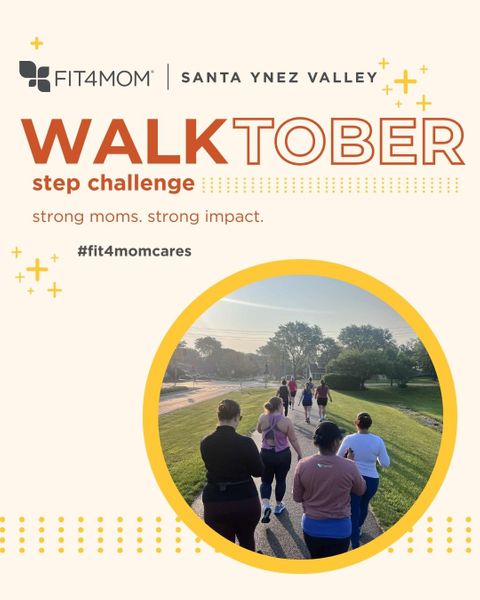 FIT4MOM® | SANTA YNEZ VALLEY

WALKTOBER

step challenge

strong moms. strong impact.

#fit4momcares